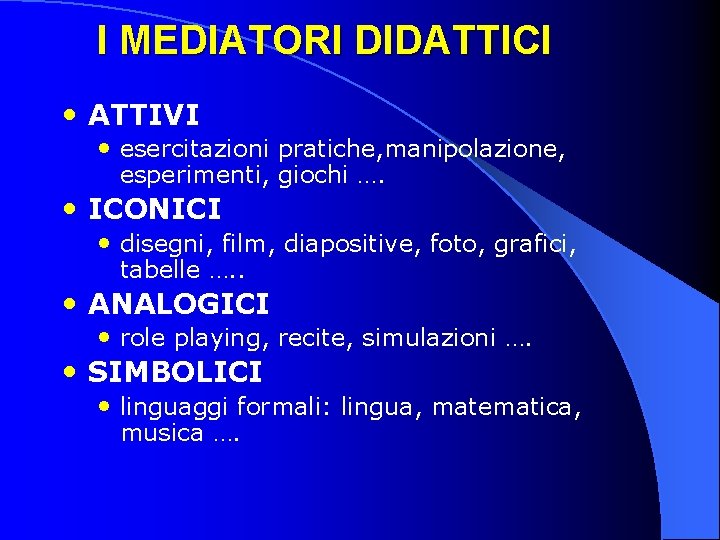 I MEDIATORI DIDATTICI

• ATTIVI
  • esercitazioni pratiche,manipolazione, esperimenti, giochi ….
• ICONICI
  • disegni, film, diapositive, foto, grafici, tabelle …..
• ANALOGICI
  • role playing, recite, simulazioni ….
• SIMBOLICI
  • linguaggi formali: lingua, matematica, musica ….